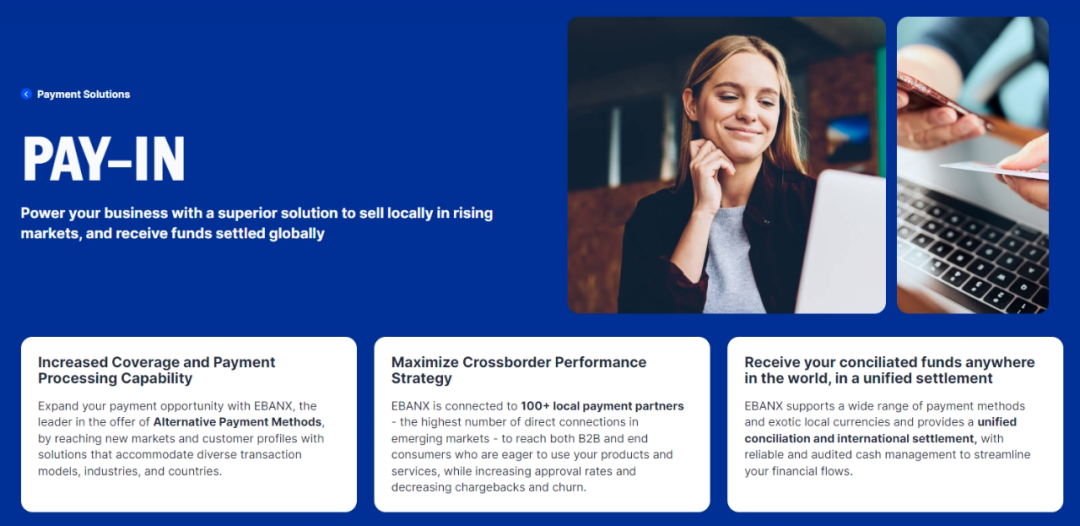 Payment Solutions

PAY-IN

Power your business with a superior solution to sell locally in rising markets, and receive funds settled globally

Increased Coverage and Payment Processing Capability

Expand your payment opportunity with EBANX, the leader in the offer of Alternative Payment Methods, by reaching new markets and customer profiles with solutions that accommodate diverse transaction models, industries, and countries.

Maximize Crossborder Performance Strategy

EBANX is connected to 100+ local payment partners - the highest number of direct connections in emerging markets - to reach both B2B and end consumers who are eager to use your products and services, while increasing approval rates and decreasing chargebacks and churn.

Receive your conciliated funds anywhere in the world, in a unified settlement

EBANX supports a wide range of payment methods and exotic local currencies and provides a unified conciliation and international settlement, with reliable and audited cash management to streamline your financial flows.